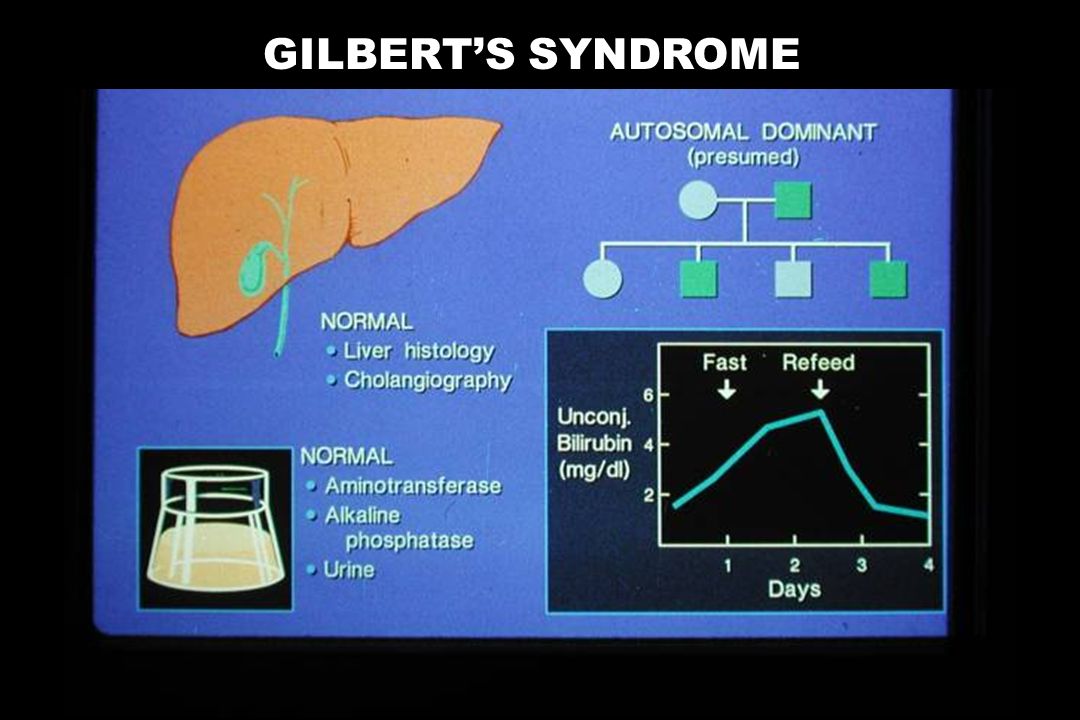 GILBERT'S SYNDROME

AUTOSOMAL DOMINANT
(presumed)

NORMAL
• Liver histology
• Cholangiography

NORMAL
• Aminotransferase
• Alkaline phosphatase
• Urine

Fast
Refeed

Unconj.
Bilirubin
(mg/dl)

6
4
2

1
2
3
4
Days